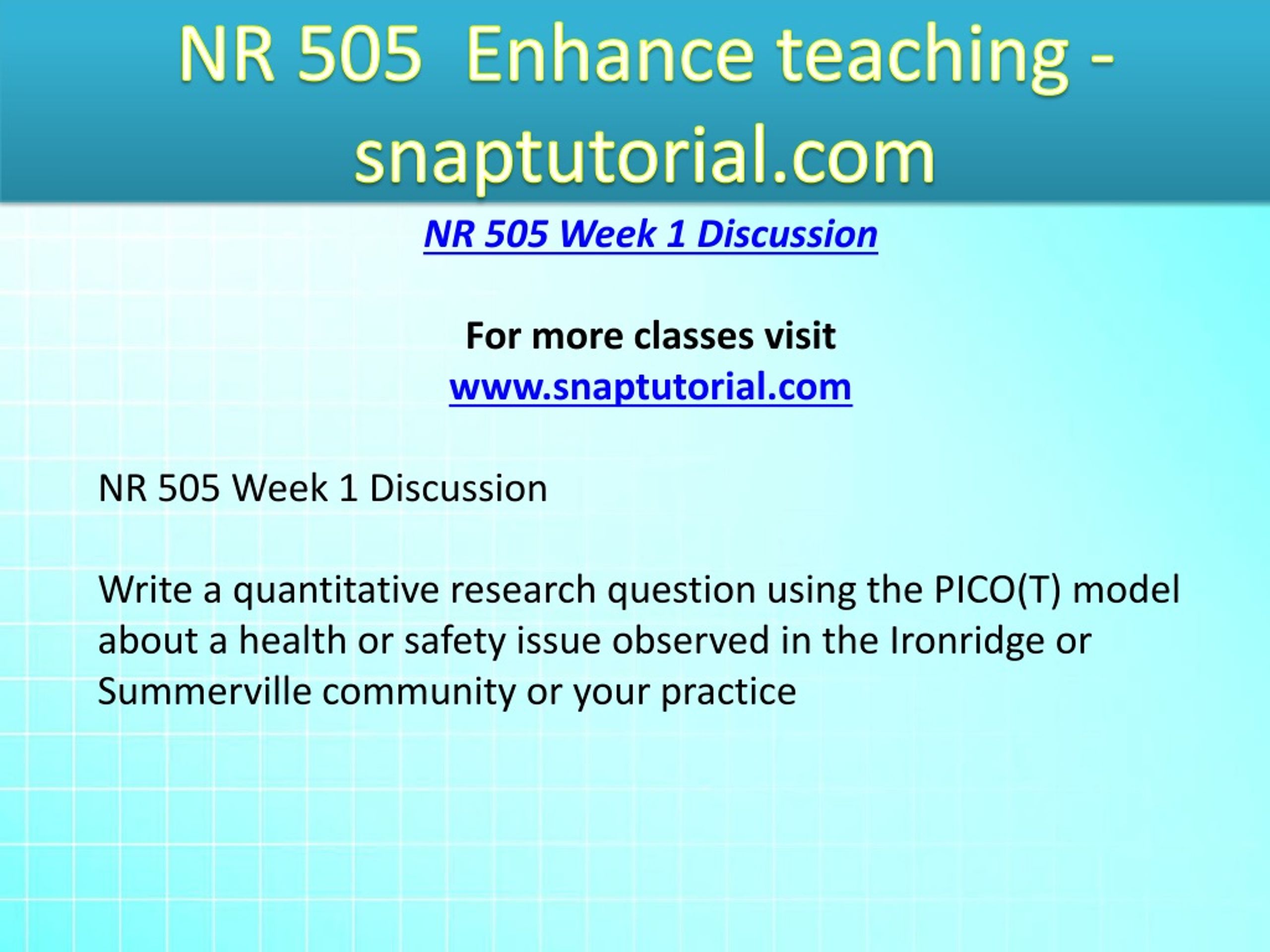 NR 505 Enhance teaching - snaptutorial.com

NR 505 Week 1 Discussion

For more classes visit
www.snaptutorial.com

NR 505 Week 1 Discussion

Write a quantitative research question using the PICO(T) model about a health or safety issue observed in the Ironridge or Summerville community or your practice